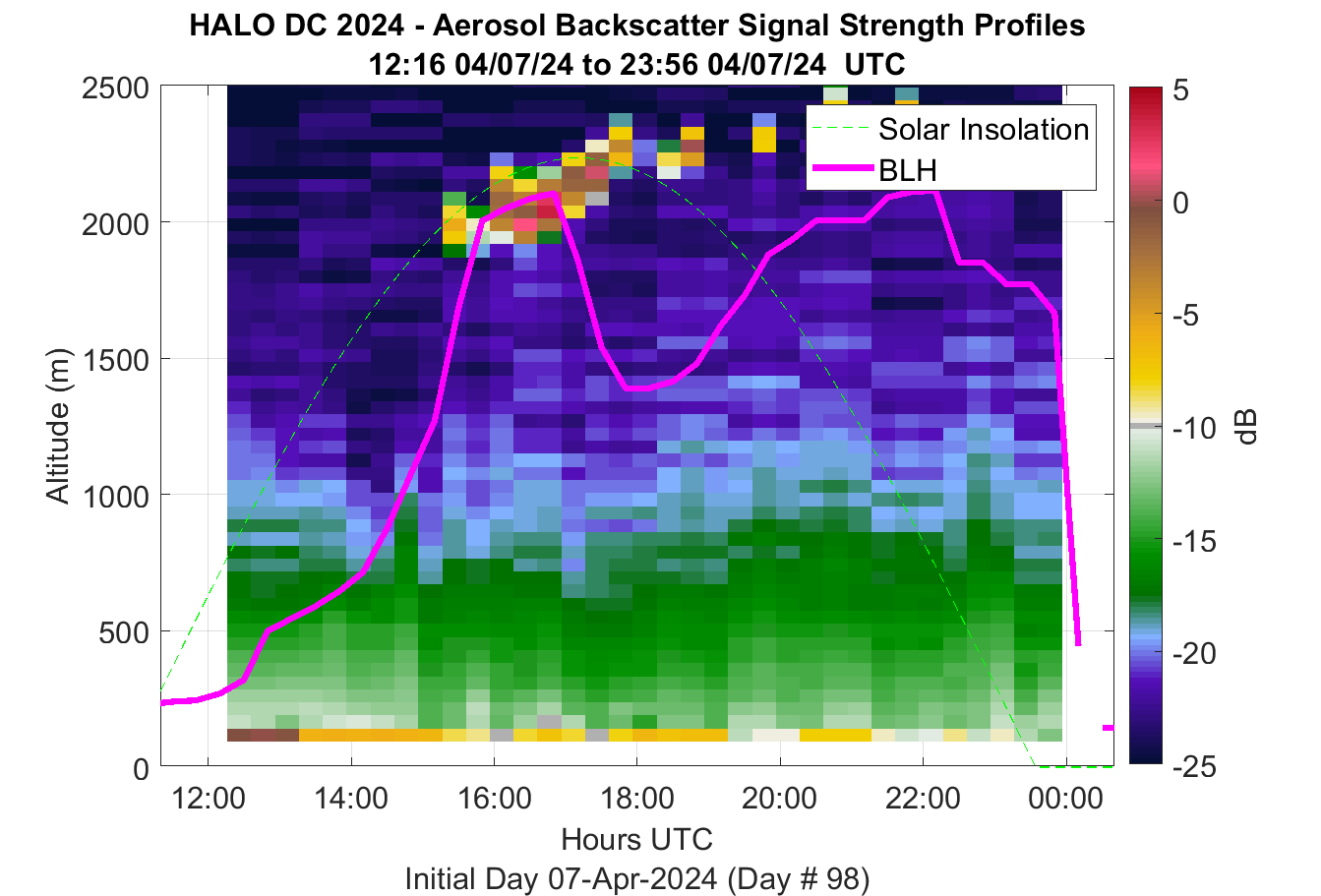 HALO DC 2024 - Aerosol Backscatter Signal Strength Profiles
12:16 04/07/24 to 23:56 04/07/24 UTC

Solar Insolation
BLH

Altitude (m)
2500
2000
1500
1000
500
0

12:00
14:00
16:00
18:00
20:00
22:00
00:00
Hours UTC
Initial Day 07-Apr-2024 (Day # 98)

5
0
-5
-10
-15
-20
-25
dB